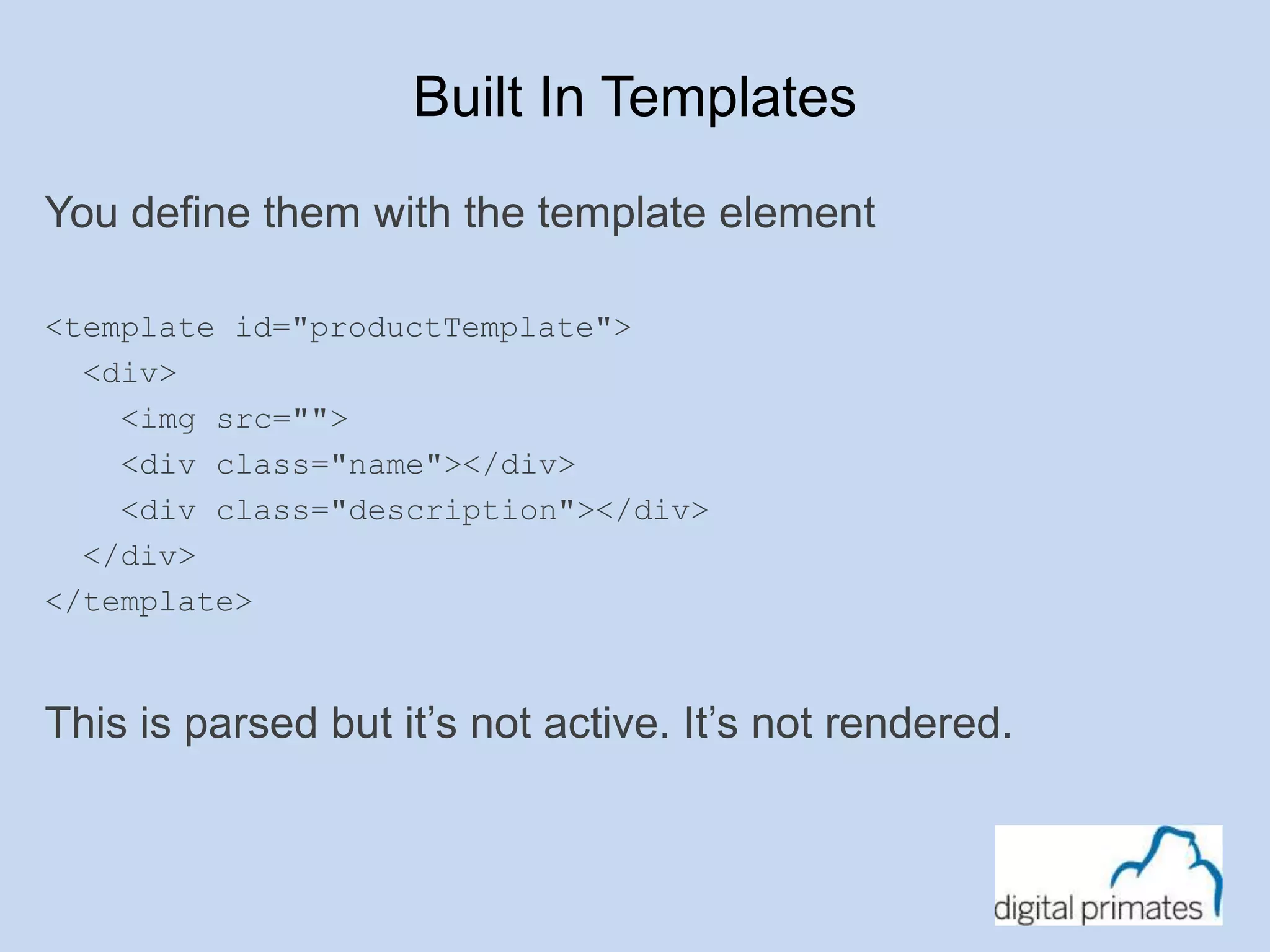 Built In Templates

You define them with the template element

<template id="productTemplate">
  <div>
    <img src="">
    <div class="name"></div>
    <div class="description"></div>
  </div>
</template>

This is parsed but it’s not active. It’s not rendered.

digital primates